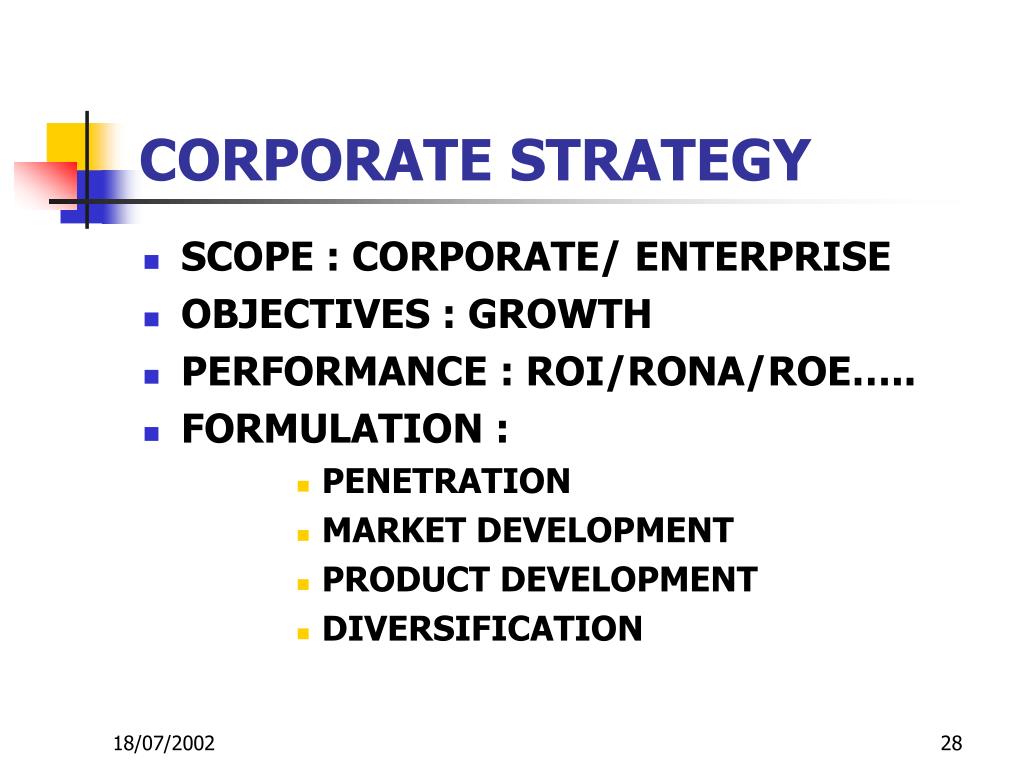 CORPORATE STRATEGY

- SCOPE : CORPORATE/ ENTERPRISE
- OBJECTIVES : GROWTH
- PERFORMANCE : ROI/RONA/ROE…..
- FORMULATION :
  - PENETRATION
  - MARKET DEVELOPMENT
  - PRODUCT DEVELOPMENT
  - DIVERSIFICATION

18/07/2002

28